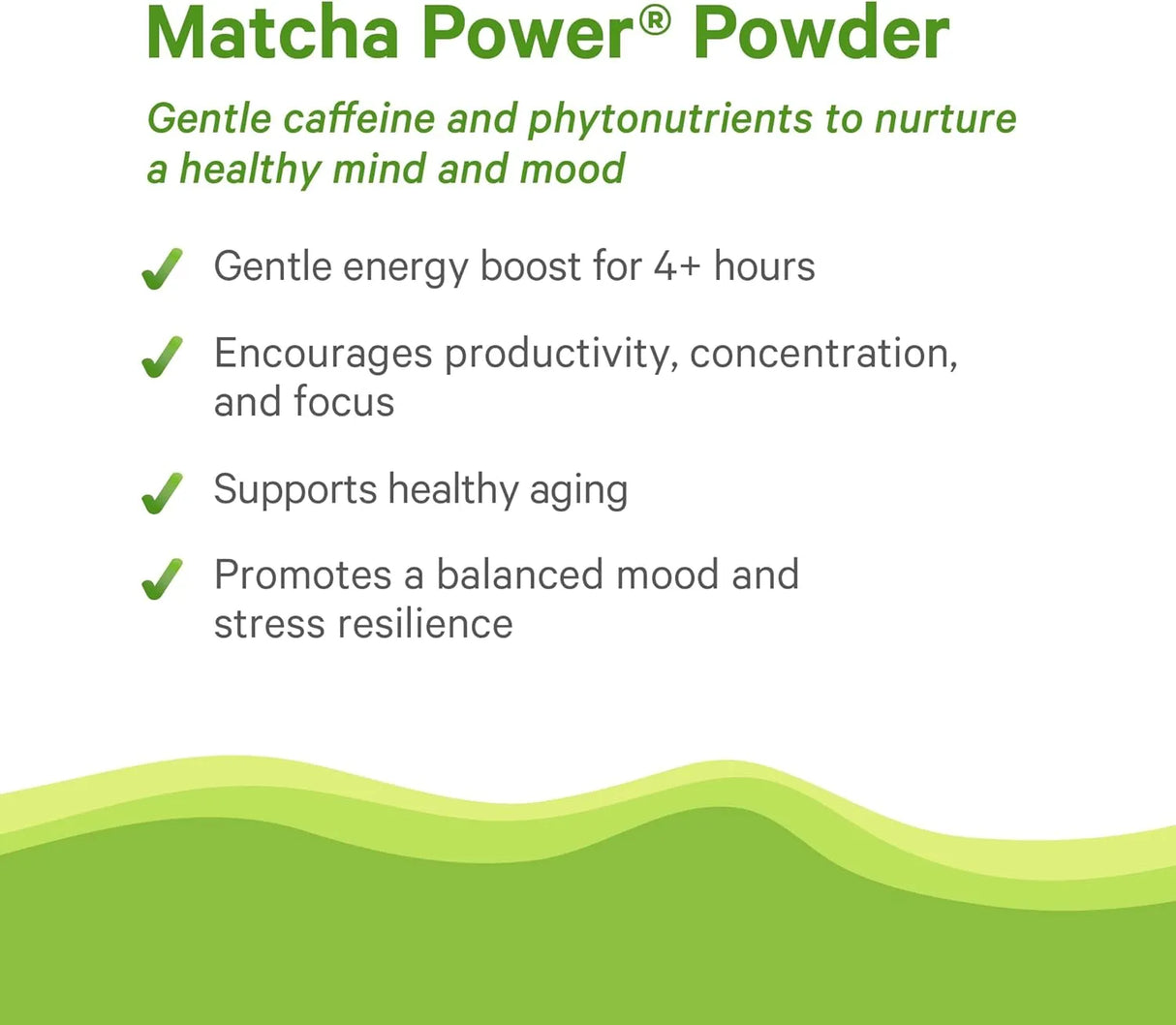 Matcha Power® Powder

Gentle caffeine and phytonutrients to nurture a healthy mind and mood

✓ Gentle energy boost for 4+ hours

✓ Encourages productivity, concentration, and focus

✓ Supports healthy aging

✓ Promotes a balanced mood and stress resilience